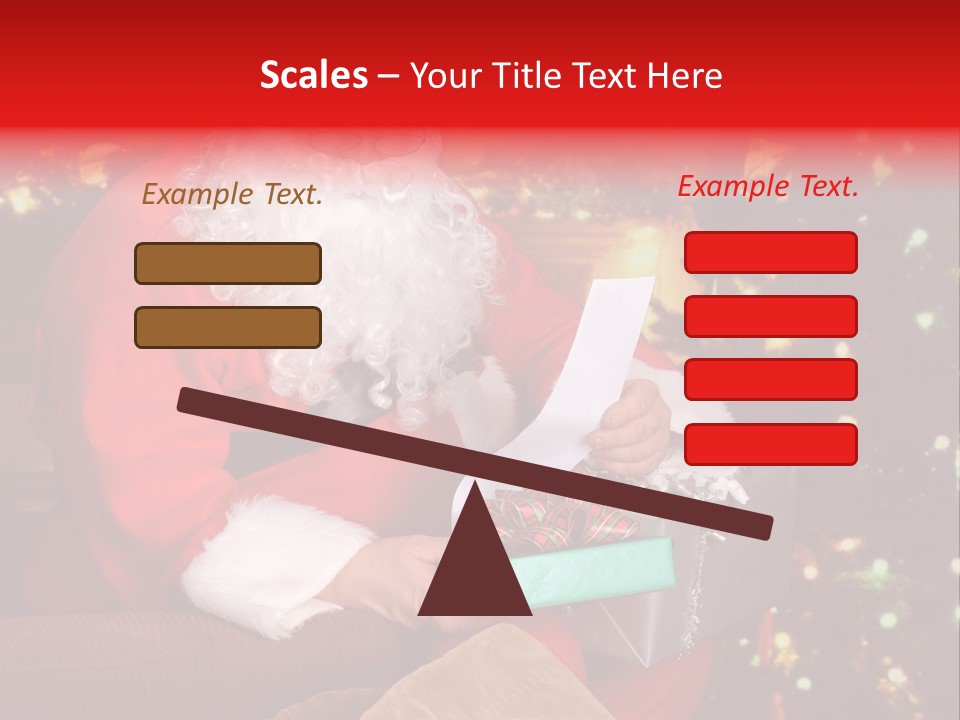 Scales – Your Title Text Here

Example Text.

Example Text.